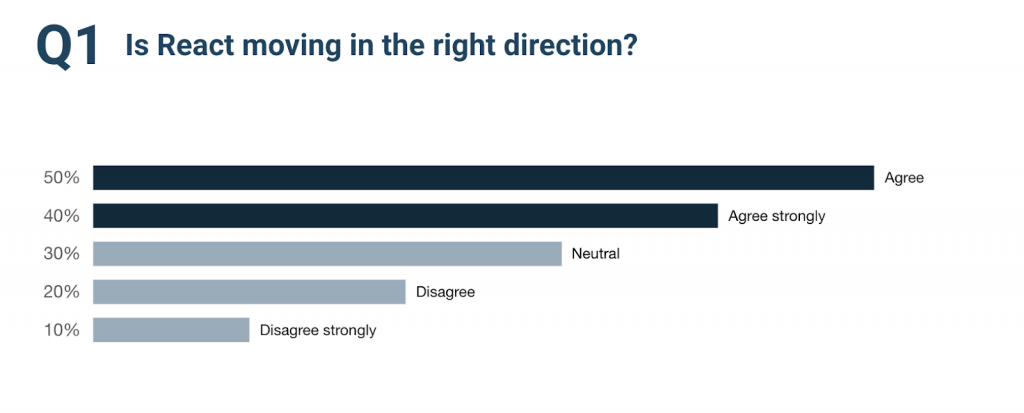 Q1 Is React moving in the right direction?

50% Agree
40% Agree strongly
30% Neutral
20% Disagree
10% Disagree strongly